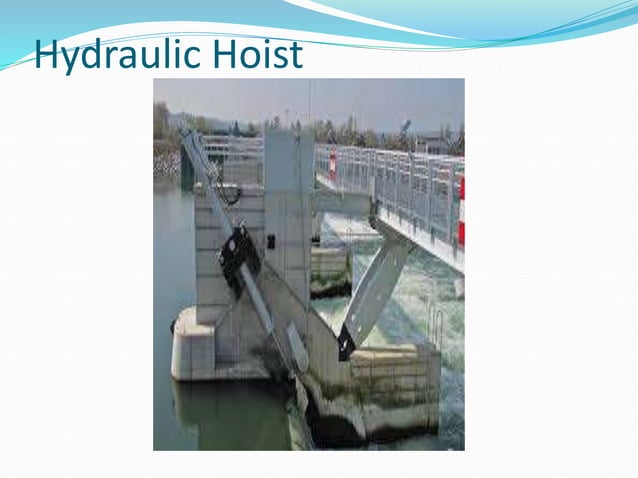 Hydraulic Hoist